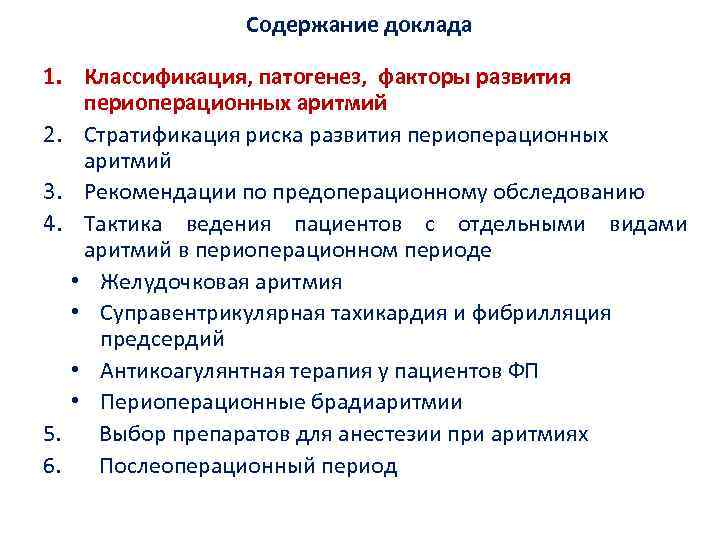 Содержание доклада

1. Классификация, патогенез, факторы развития периоперационных аритмий
2. Стратификация риска развития периоперационных аритмий
3. Рекомендации по предоперационному обследованию
4. Тактика ведения пациентов с отдельными видами аритмий в периоперационном периоде
• Желудочковая аритмия
• Суправентрикулярная тахикардия и фибрилляция предсердий
• Антикоагулянтная терапия у пациентов ФП
• Периоперационные брадиаритмии
5. Выбор препаратов для анестезии при аритмиях
6. Послеоперационный период